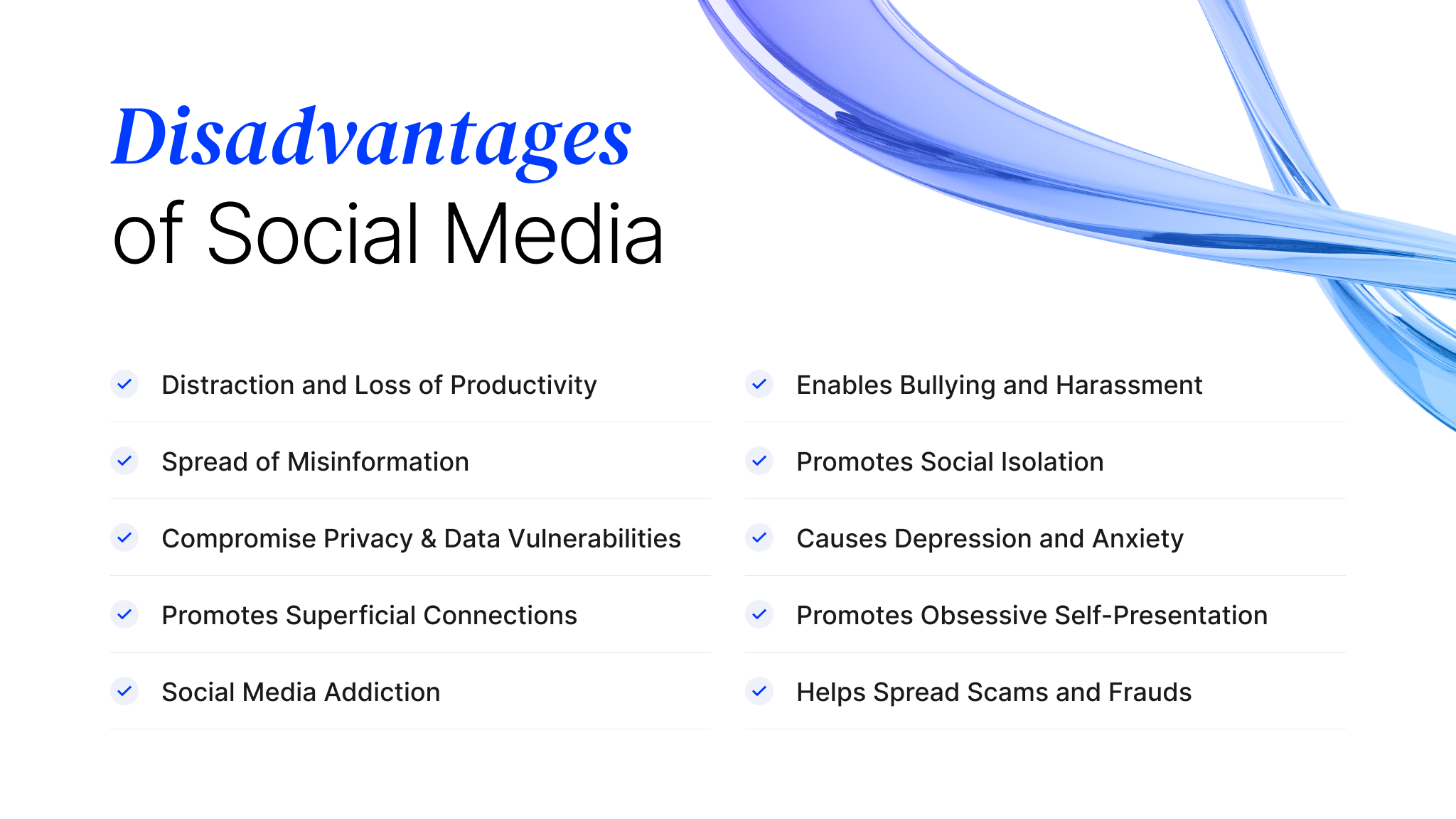 Disadvantages
of Social Media

Distraction and Loss of Productivity

Spread of Misinformation

Compromise Privacy & Data Vulnerabilities

Promotes Superficial Connections

Social Media Addiction

Enables Bullying and Harassment

Promotes Social Isolation

Causes Depression and Anxiety

Promotes Obsessive Self-Presentation

Helps Spread Scams and Frauds